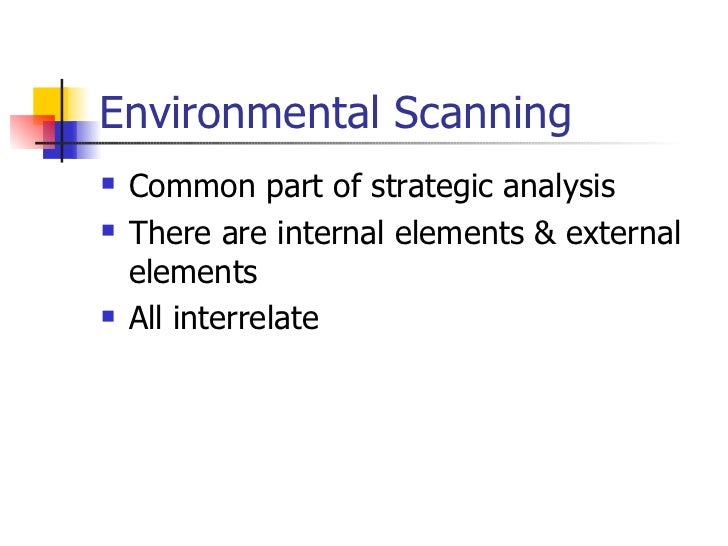 Environmental Scanning

- Common part of strategic analysis
- There are internal elements & external elements
- All interrelate